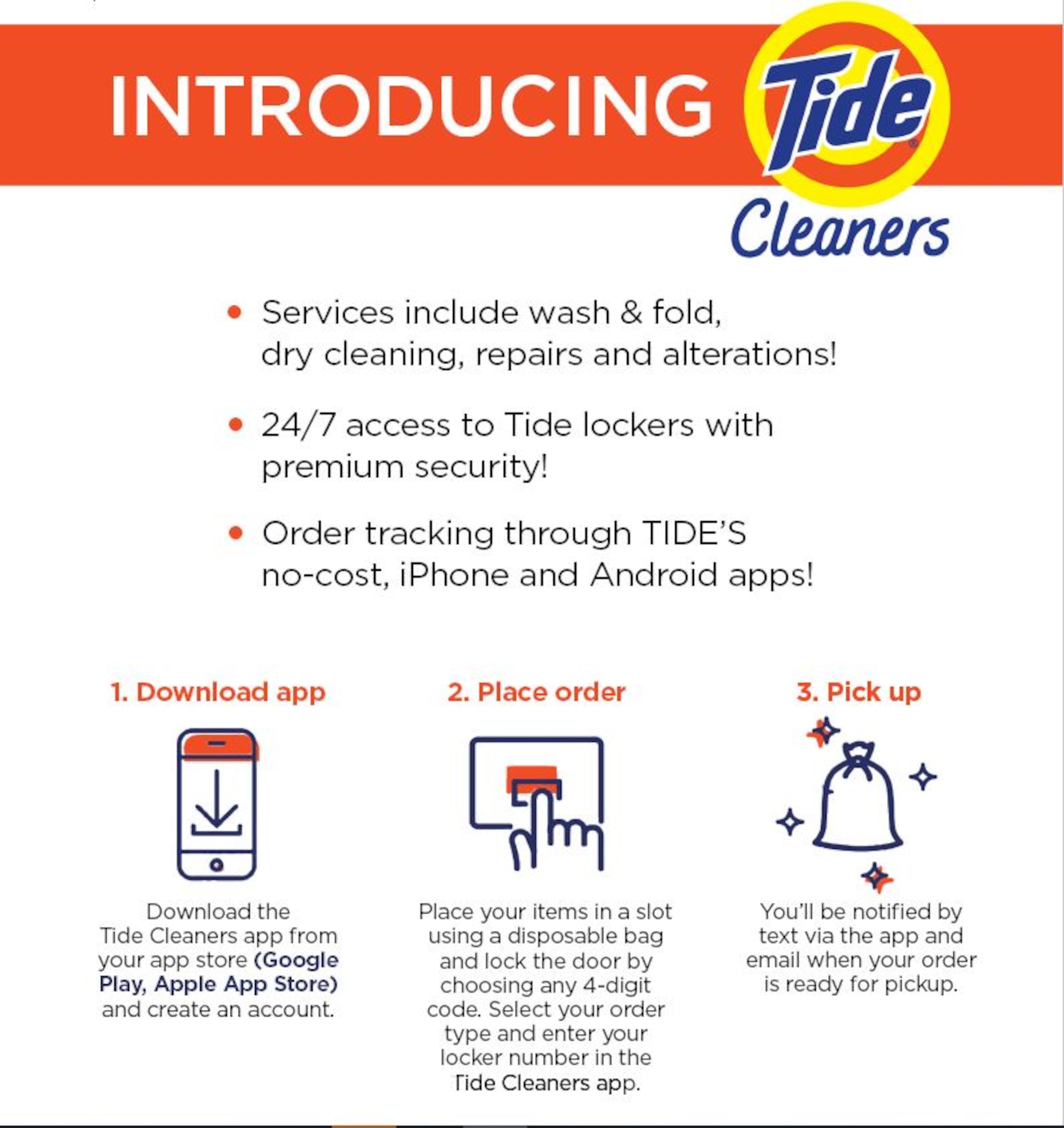 INTRODUCING Tide® Cleaners

• Services include wash & fold, dry cleaning, repairs and alterations!

• 24/7 access to Tide lockers with premium security!

• Order tracking through TIDE'S no-cost, iPhone and Android apps!

1. Download app

Download the Tide Cleaners app from your app store (Google Play, Apple App Store) and create an account.

2. Place order

Place your items in a slot using a disposable bag and lock the door by choosing any 4-digit code. Select your order type and enter your locker number in the Tide Cleaners app.

3. Pick up

You'll be notified by text via the app and email when your order is ready for pickup.